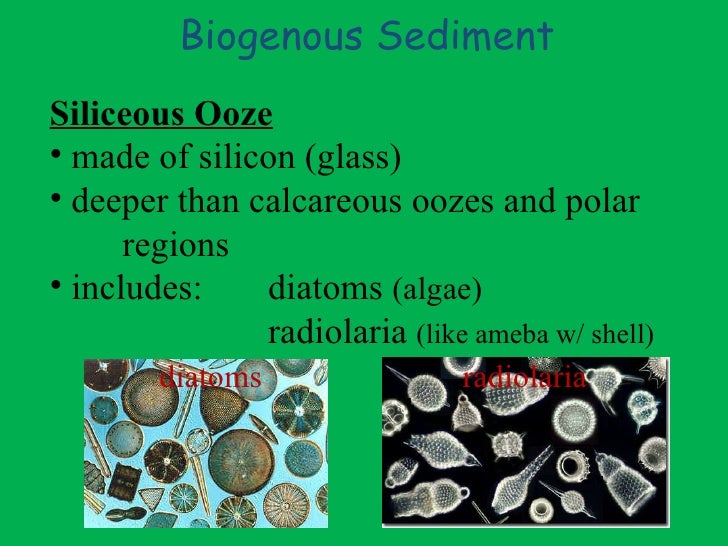 Biogenous Sediment

Siliceous Ooze

• made of silicon (glass)

• deeper than calcareous oozes and polar regions

• includes: diatoms (algae)
radiolaria (like ameba w/ shell)

diatoms

radiolaria